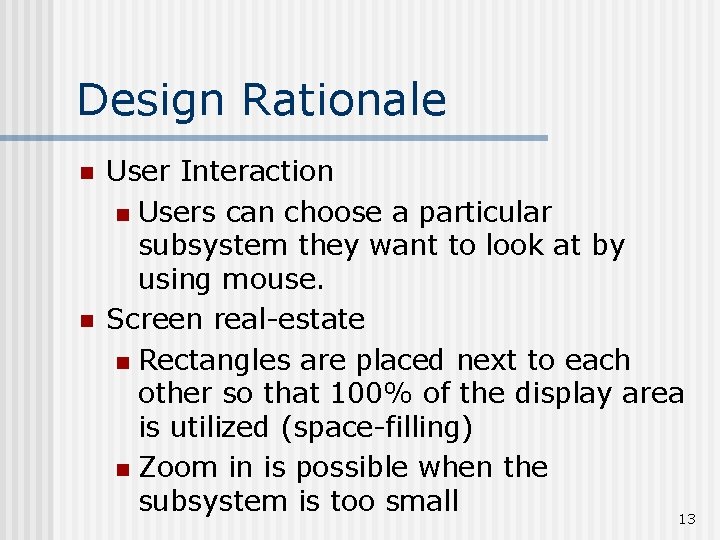 Design Rationale

- User Interaction
  - Users can choose a particular subsystem they want to look at by using mouse.
- Screen real-estate
  - Rectangles are placed next to each other so that 100% of the display area is utilized (space-filling)
  - Zoom in is possible when the subsystem is too small

13